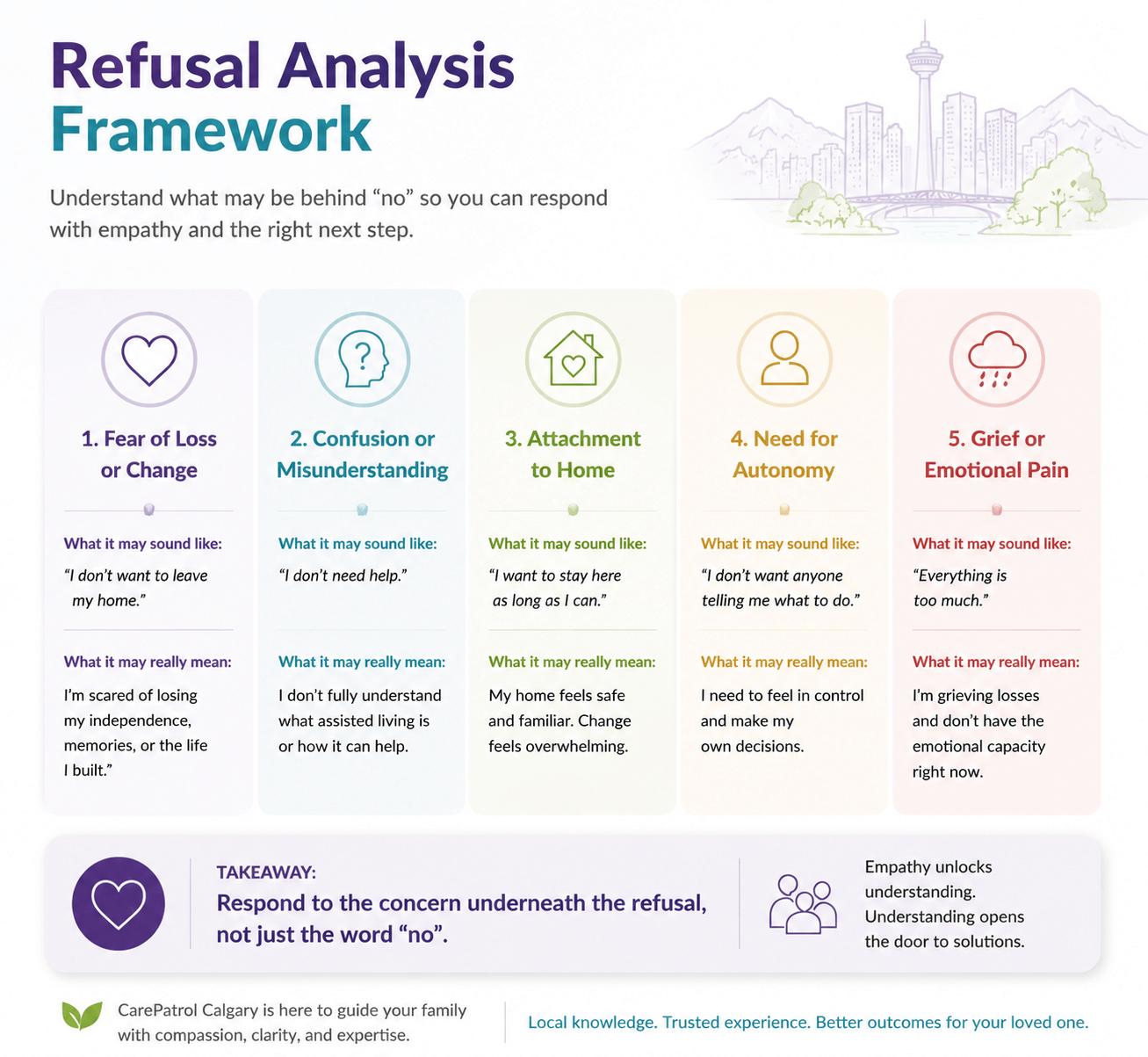 Refusal Analysis Framework

Understand what may be behind “no” so you can respond with empathy and the right next step.

1. Fear of Loss or Change

What it may sound like:

“I don’t want to leave my home.”

What it may really mean:

I’m scared of losing my independence, memories, or the life I built.”

2. Confusion or Misunderstanding

What it may sound like:

“I don’t need help.”

What it may really mean:

I don’t fully understand what assisted living is or how it can help.

3. Attachment to Home

What it may sound like:

“I want to stay here as long as I can.”

What it may really mean:

My home feels safe and familiar. Change feels overwhelming.

4. Need for Autonomy

What it may sound like:

“I don’t want anyone telling me what to do.”

What it may really mean:

I need to feel in control and make my own decisions.

5. Grief or Emotional Pain

What it may sound like:

“Everything is too much.”

What it may really mean:

I’m grieving losses and don’t have the emotional capacity right now.

TAKEAWAY:
Respond to the concern underneath the refusal, not just the word “no”.

Empathy unlocks understanding. Understanding opens the door to solutions.

CarePatrol Calgary is here to guide your family with compassion, clarity, and expertise.

Local knowledge. Trusted experience. Better outcomes for your loved one.